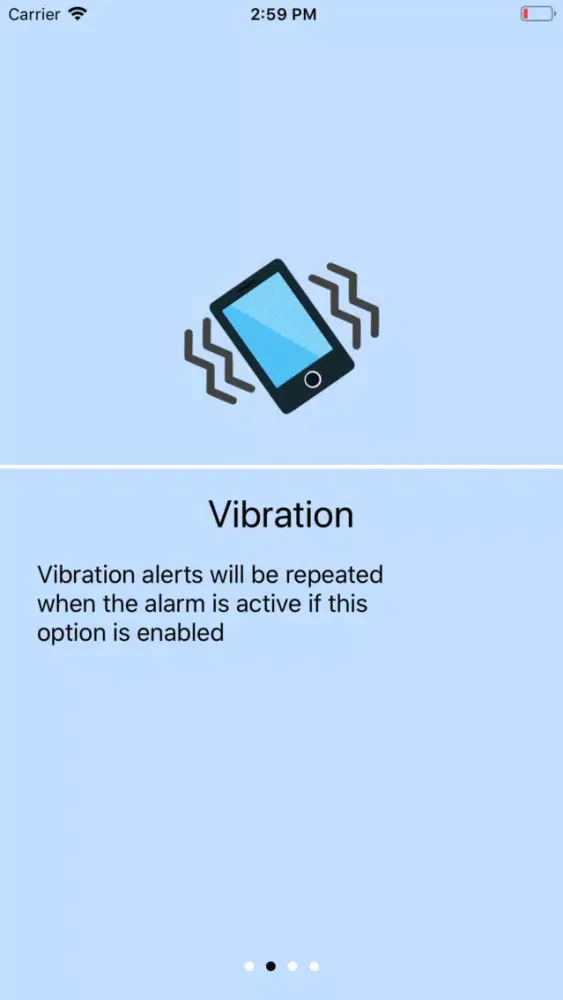 Carrier 2:59 PM

Vibration

Vibration alerts will be repeated when the alarm is active if this option is enabled